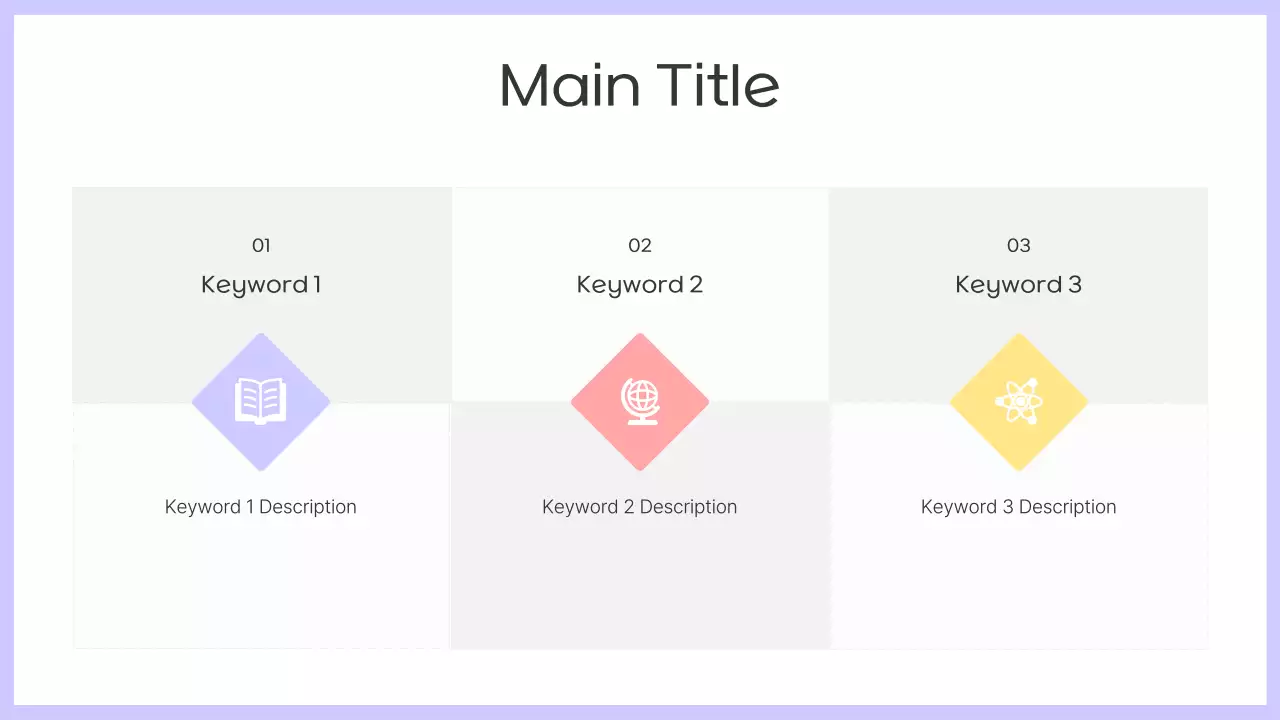 Main Title

01
Keyword 1

Keyword 1 Description

02
Keyword 2

Keyword 2 Description

03
Keyword 3

Keyword 3 Description